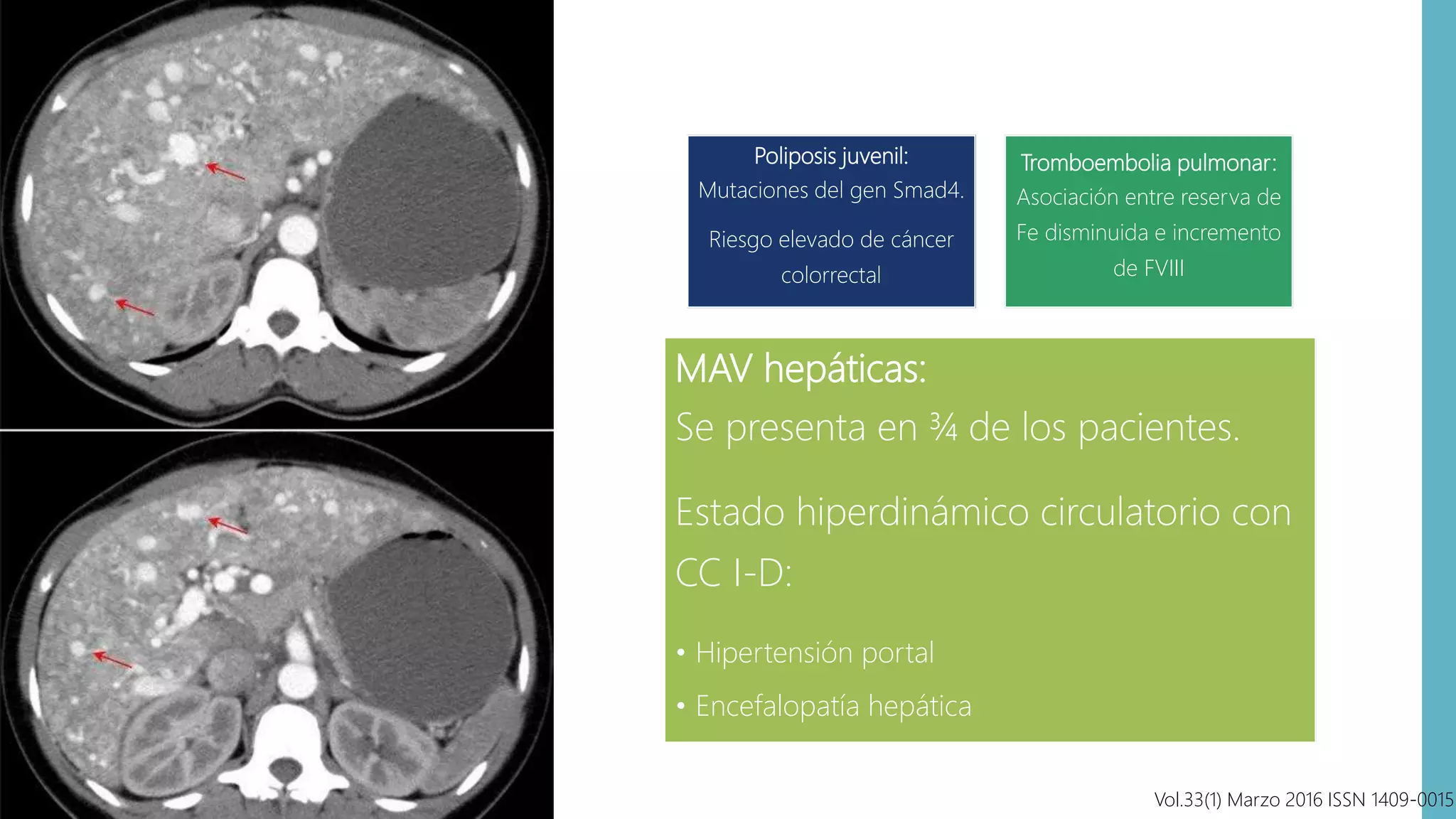 Poliposis juvenil:
Mutaciones del gen Smad4.

Riesgo elevado de cáncer colorrectal

Tromboembolia pulmonar:
Asociación entre reserva de Fe disminuida e incremento de FVIII

MAV hepáticas:
Se presenta en ¾ de los pacientes.

Estado hiperdinámico circulatorio con CC I-D:

• Hipertensión portal
• Encefalopatía hepática

Vol.33(1) Marzo 2016 ISSN 1409-0015